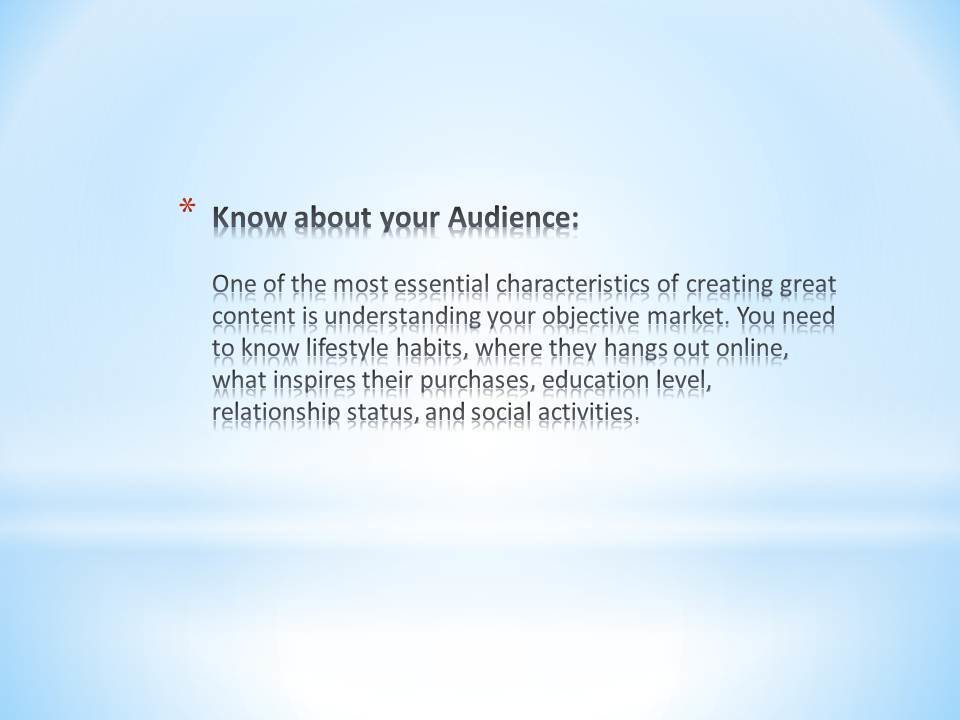 * Know about your Audience:

One of the most essential characteristics of creating great content is understanding your objective market. You need to know lifestyle habits, where they hangs out online, what inspires their purchases, education level, relationship status, and social activities.